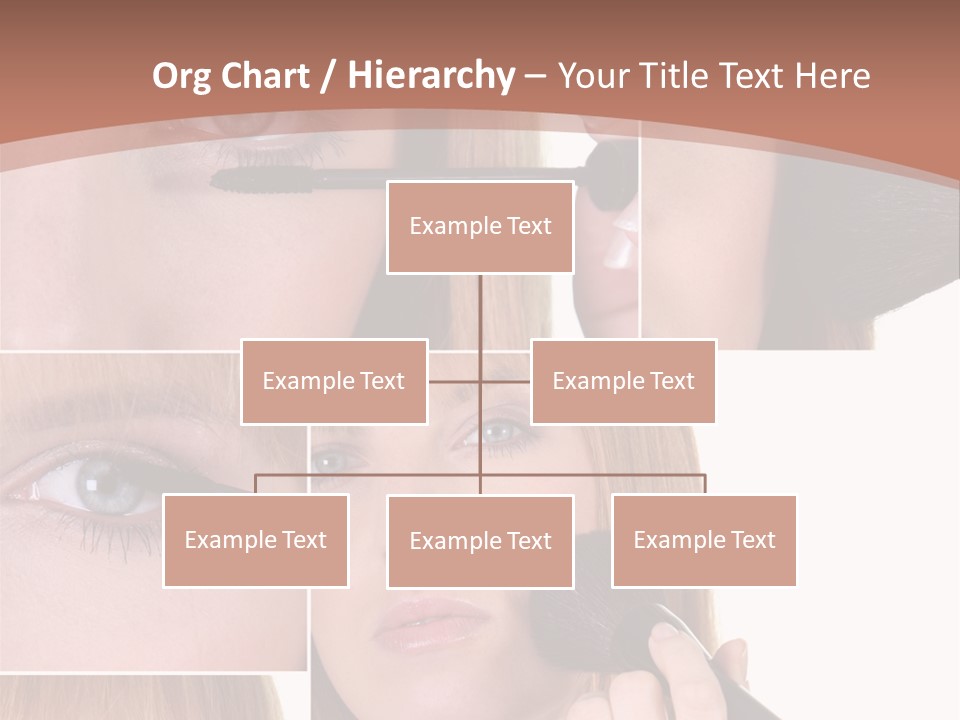 Org Chart / Hierarchy – Your Title Text Here

Example Text

Example Text

Example Text

Example Text

Example Text

Example Text